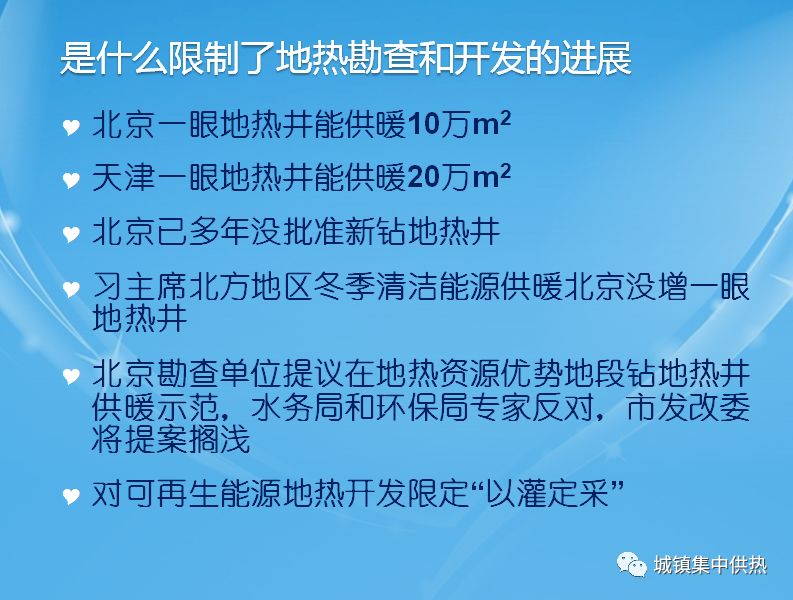 是什么限制了地热勘查和开发的进展

北京一眼地热井能供暖10万$m^2$

天津一眼地热井能供暖20万$m^2$

北京已多年没批准新钻地热井

习主席北方地区冬季清洁能源供暖北京没增一眼地热井

北京勘查单位提议在地热资源优势地段钻地热井供暖示范，水务局和环保局专家反对，市发改委将提案搁浅

对可再生能源地热开发限定“以灌定采”

城镇集中供热